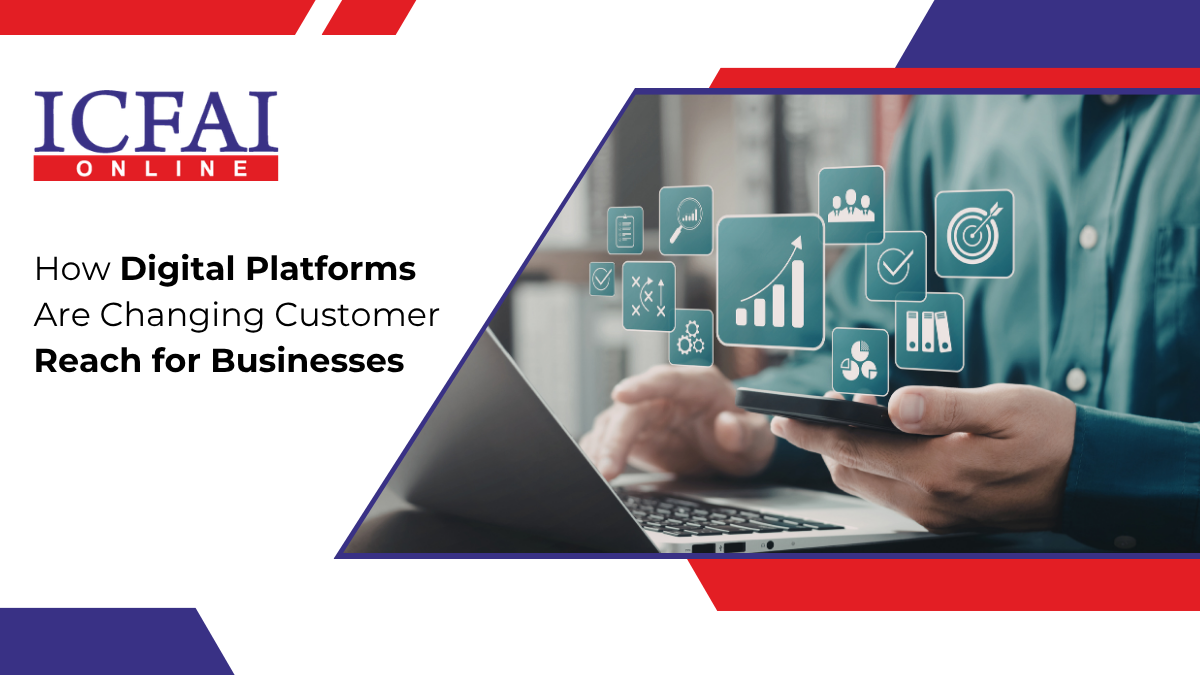 ICFAI
ONLINE

How Digital Platforms Are Changing Customer Reach for Businesses